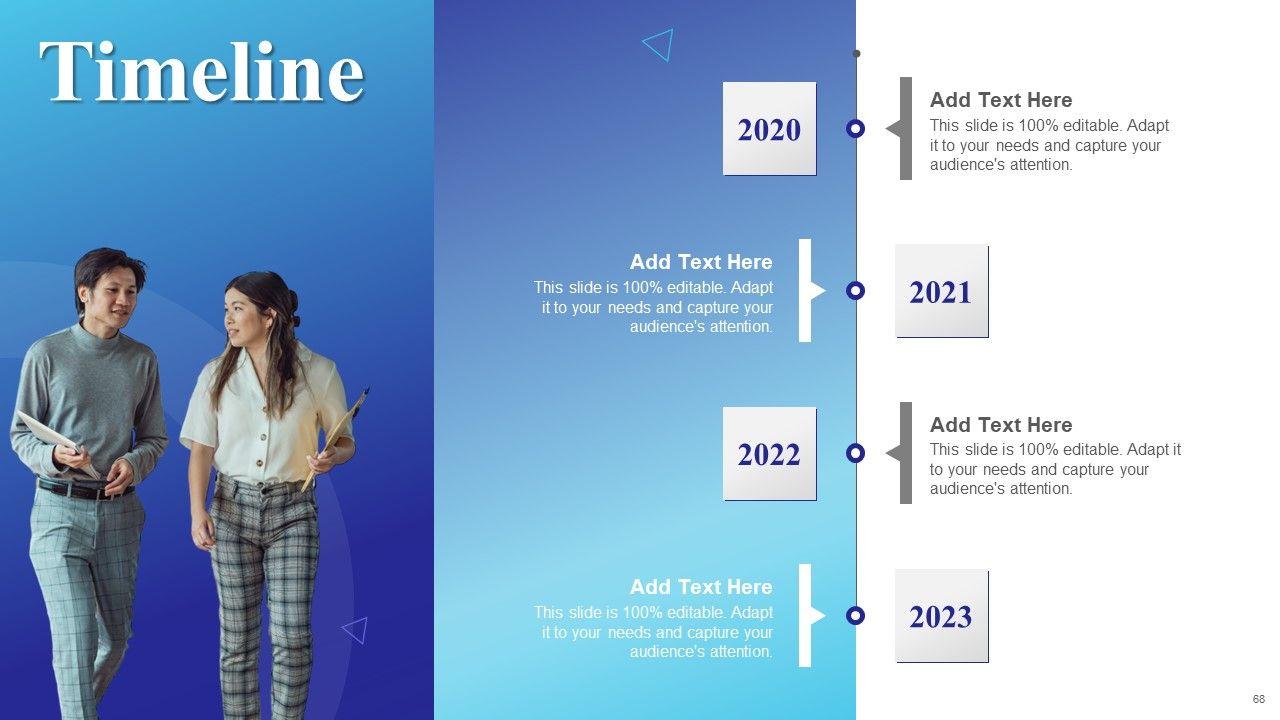 Timeline

2020

Add Text Here
This slide is 100% editable. Adapt it to your needs and capture your audience's attention.

Add Text Here
This slide is 100% editable. Adapt it to your needs and capture your audience's attention.

2021

2022

Add Text Here
This slide is 100% editable. Adapt it to your needs and capture your audience's attention.

Add Text Here
This slide is 100% editable. Adapt it to your needs and capture your audience's attention.

2023

68